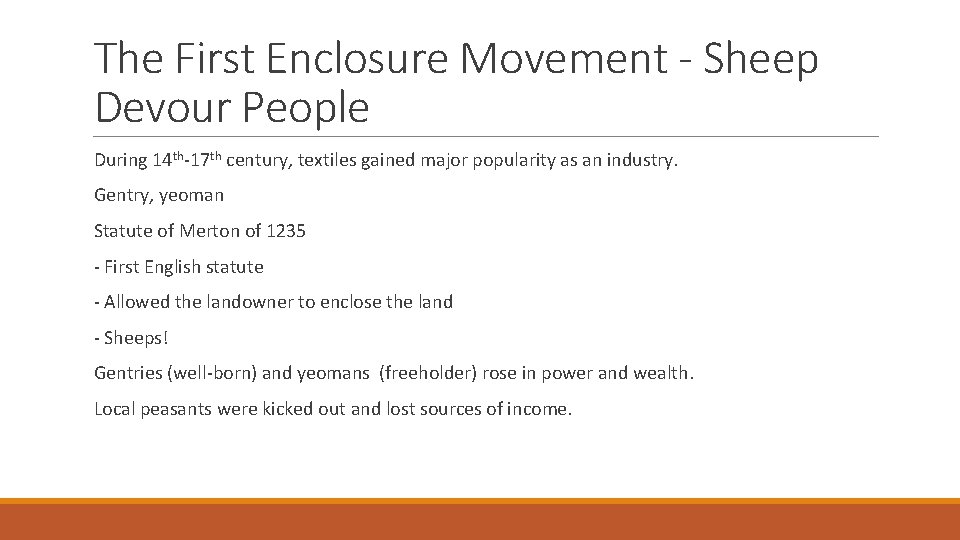 The First Enclosure Movement - Sheep Devour People

During 14th-17th century, textiles gained major popularity as an industry.

Gentry, yeoman

Statute of Merton of 1235

- First English statute

- Allowed the landowner to enclose the land

- Sheeps!

Gentries (well-born) and yeomans (freeholder) rose in power and wealth.

Local peasants were kicked out and lost sources of income.